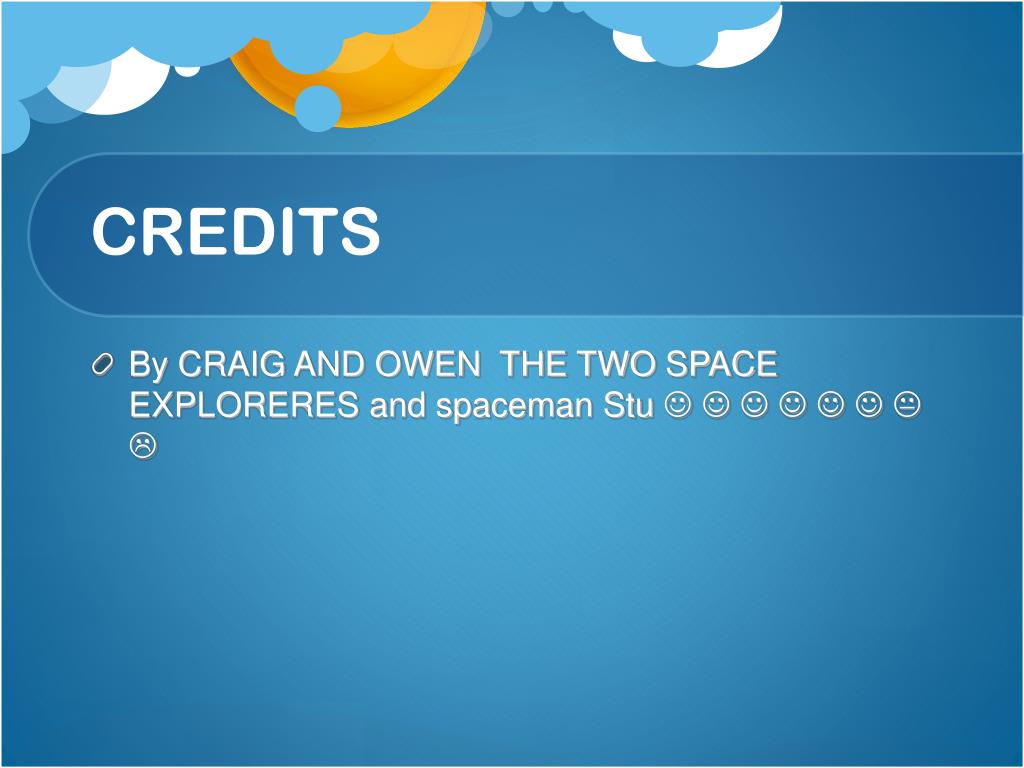 CREDITS

By CRAIG AND OWEN THE TWO SPACE EXPLORERES and spaceman Stu ☺ ☺ ☺ ☺ ☺ ☺ 😐 ☹